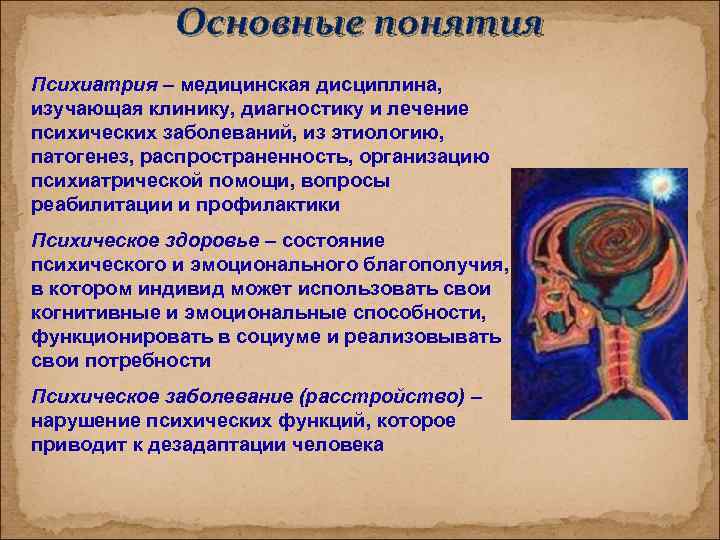 Основные понятия

Психиатрия – медицинская дисциплина, изучающая клинику, диагностику и лечение психических заболеваний, из этиологию, патогенез, распространенность, организацию психиатрической помощи, вопросы реабилитации и профилактики

Психическое здоровье – состояние психического и эмоционального благополучия, в котором индивид может использовать свои когнитивные и эмоциональные способности, функционировать в социуме и реализовывать свои потребности

Психическое заболевание (расстройство) – нарушение психических функций, которое приводит к дезадаптации человека